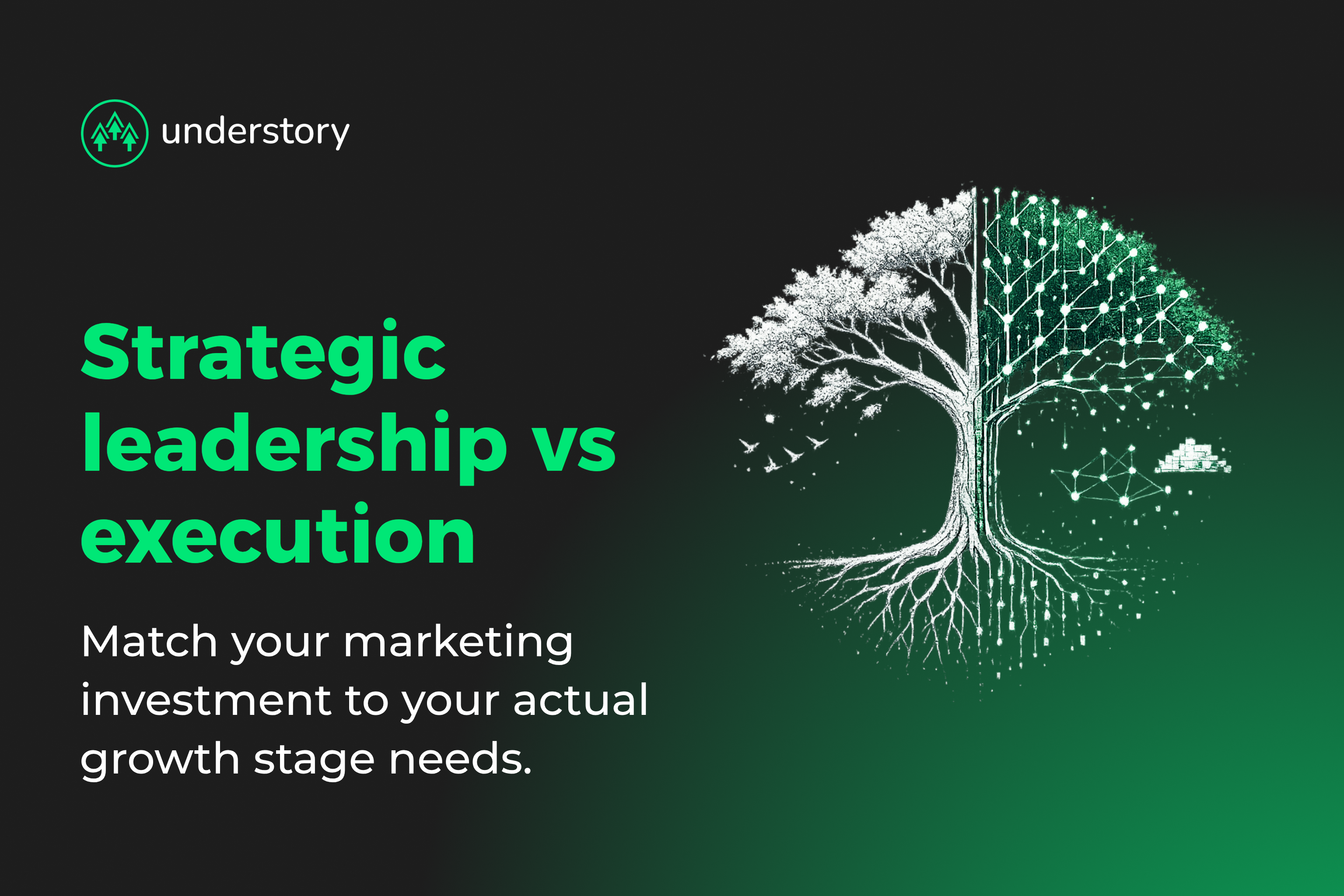 understory

Strategic leadership vs execution

Match your marketing investment to your actual growth stage needs.